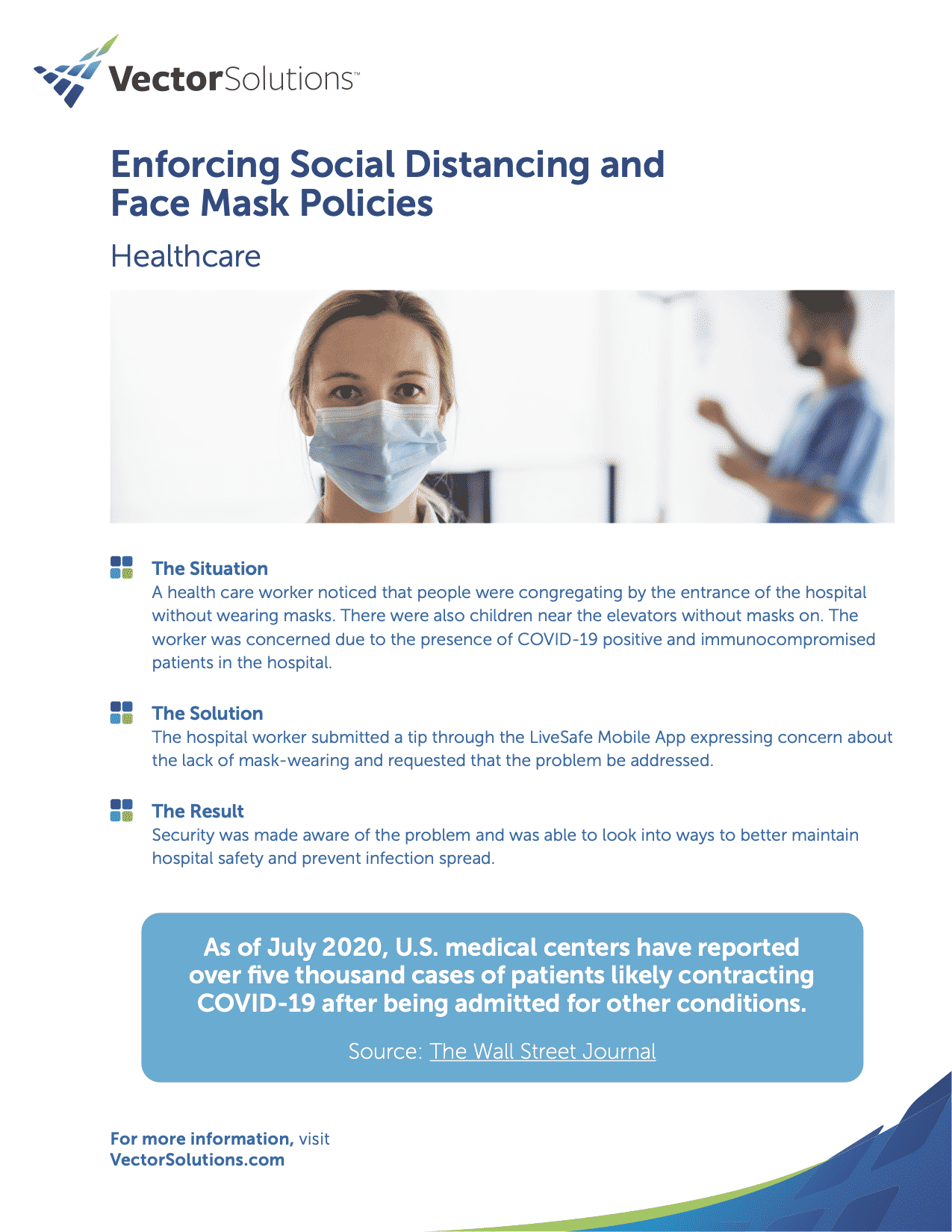 VectorSolutions™

Enforcing Social Distancing and Face Mask Policies

Healthcare

The Situation
A health care worker noticed that people were congregating by the entrance of the hospital without wearing masks. There were also children near the elevators without masks on. The worker was concerned due to the presence of COVID-19 positive and immunocompromised patients in the hospital.

The Solution
The hospital worker submitted a tip through the LiveSafe Mobile App expressing concern about the lack of mask-wearing and requested that the problem be addressed.

The Result
Security was made aware of the problem and was able to look into ways to better maintain hospital safety and prevent infection spread.

As of July 2020, U.S. medical centers have reported over five thousand cases of patients likely contracting COVID-19 after being admitted for other conditions.

Source: The Wall Street Journal

For more information, visit VectorSolutions.com